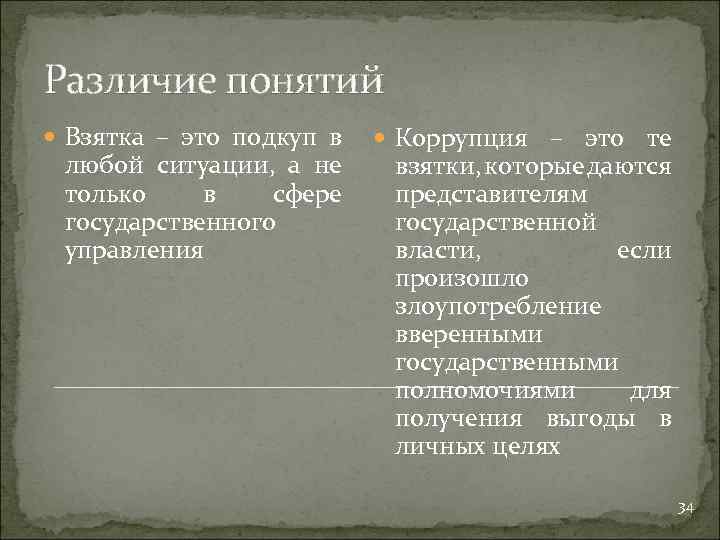 Различие понятий

Взятка – это подкуп в любой ситуации, а не только в сфере государственного управления

Коррупция – это те взятки, которые даются представителям государственной власти, если произошло злоупотребление вверенными государственными полномочиями для получения выгоды в личных целях

34